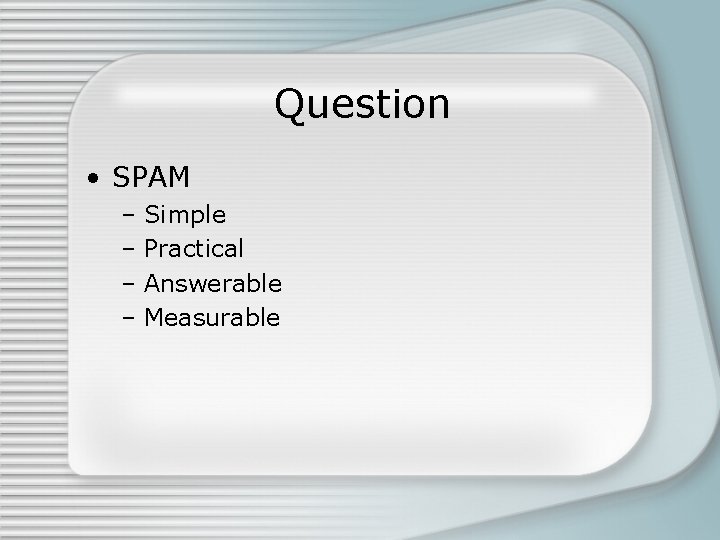 Question

• SPAM
– Simple
– Practical
– Answerable
– Measurable